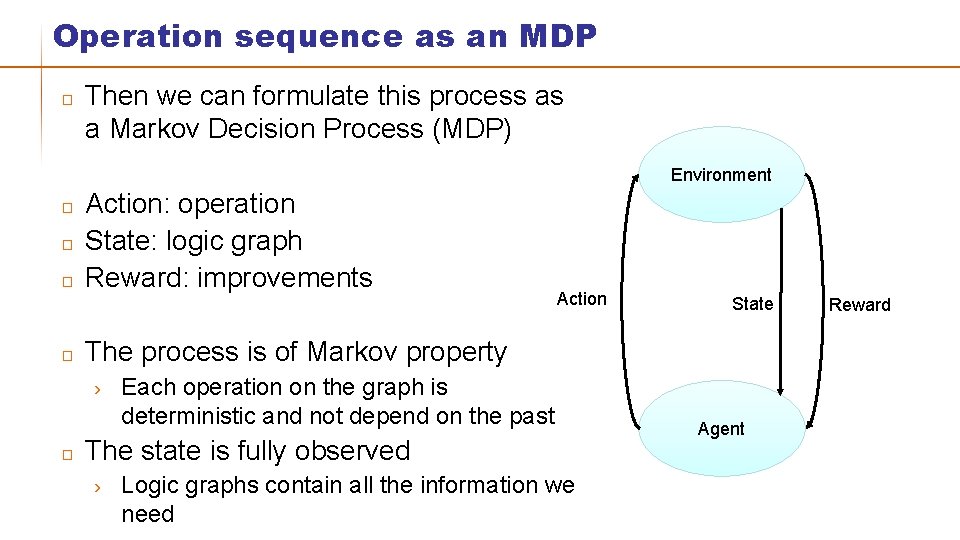 Operation sequence as an MDP

□ Then we can formulate this process as a Markov Decision Process (MDP)

□ Action: operation
□ State: logic graph
□ Reward: improvements

□ The process is of Markov property
› Each operation on the graph is deterministic and not depend on the past
□ The state is fully observed
› Logic graphs contain all the information we need

Environment
Action
State
Reward
Agent